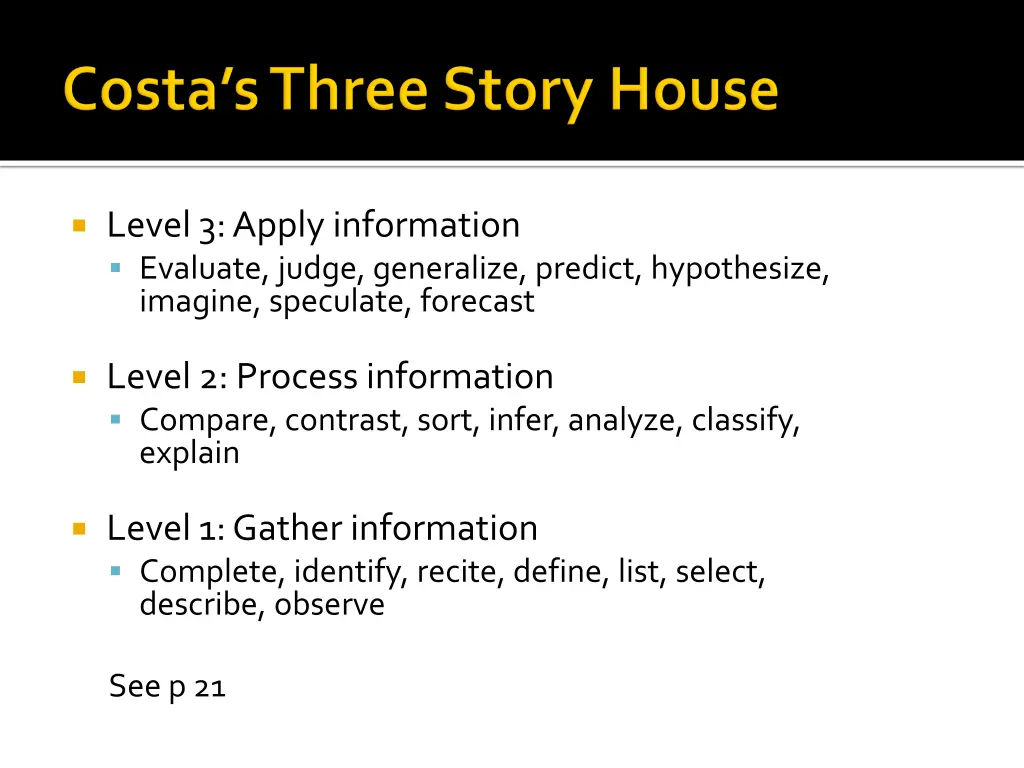 Costa's Three Story House

Level 3: Apply information
Evaluate, judge, generalize, predict, hypothesize, imagine, speculate, forecast

Level 2: Process information
Compare, contrast, sort, infer, analyze, classify, explain

Level 1: Gather information
Complete, identify, recite, define, list, select, describe, observe

See p 21